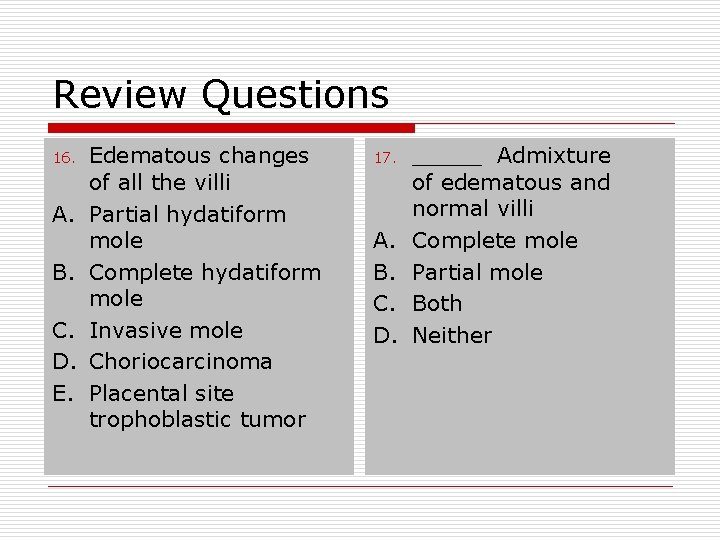 Review Questions

16. Edematous changes of all the villi
A. Partial hydatiform mole
B. Complete hydatiform mole
C. Invasive mole
D. Choriocarcinoma
E. Placental site trophoblastic tumor

17. _____ Admixture of edematous and normal villi
A. Complete mole
B. Partial mole
C. Both
D. Neither